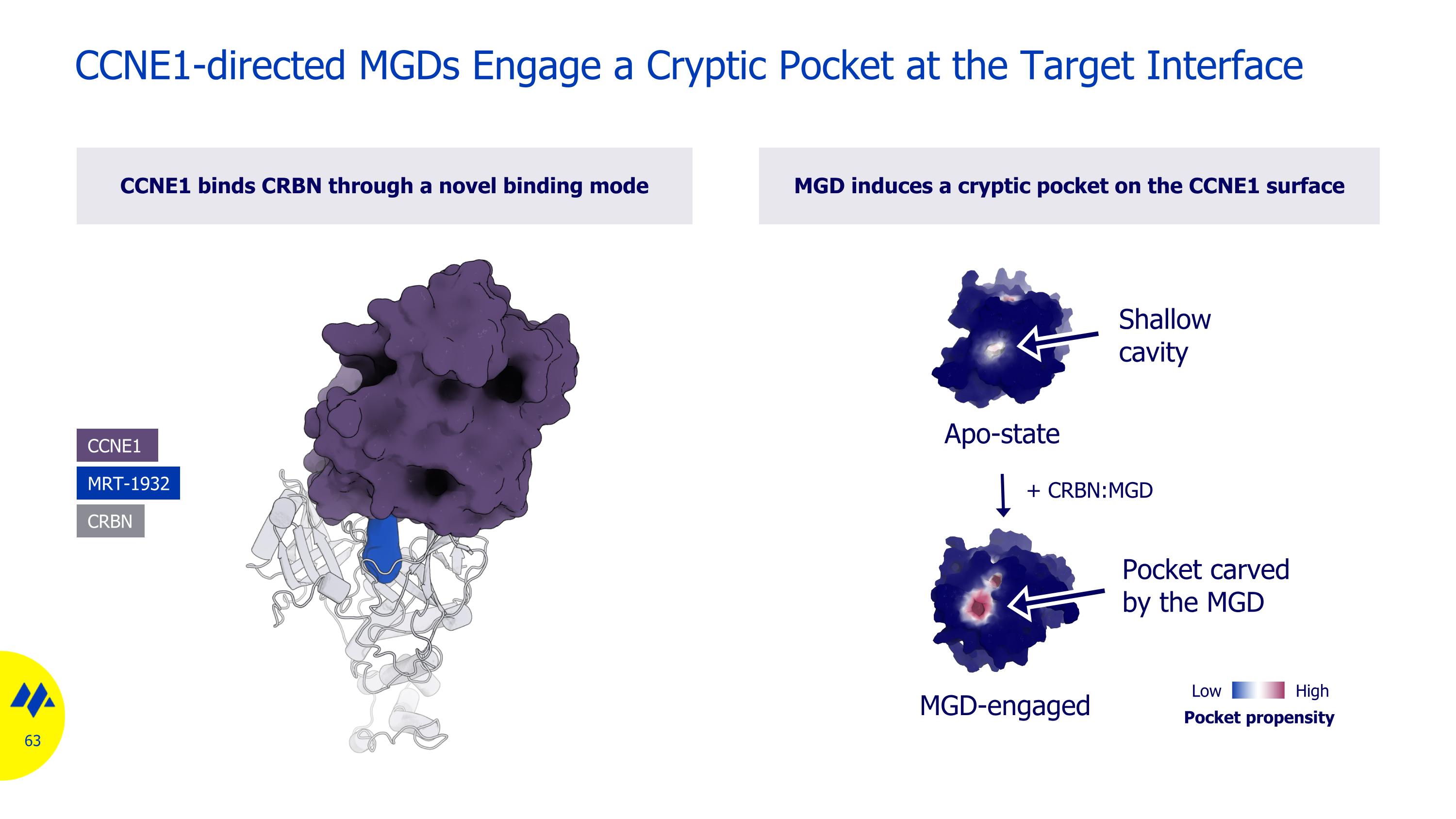 CCNE1-directed MGDs Engage a Cryptic Pocket at the Target Interface

CCNE1 binds CRBN through a novel binding mode

CCNE1
MRT-1932
CRBN

MGD induces a cryptic pocket on the CCNE1 surface

Shallow cavity

Apo-state

+ CRBN:MGD

Pocket carved by the MGD

MGD-engaged

Low High
Pocket propensity

63